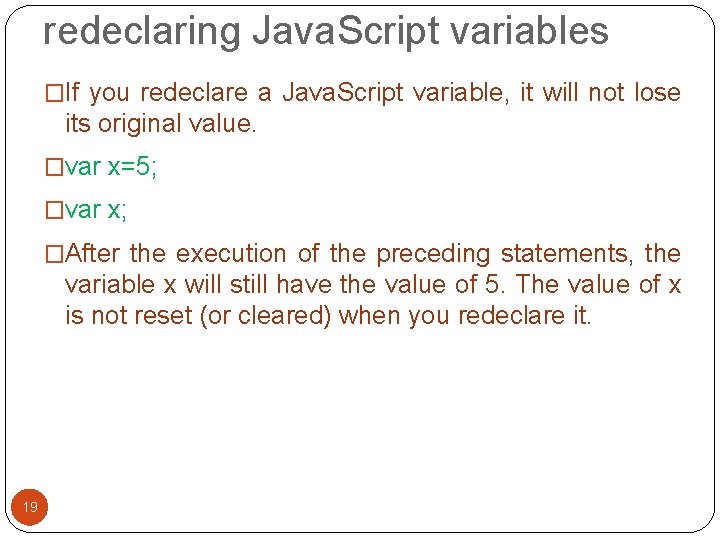 redeclaring JavaScript variables

□If you redeclare a JavaScript variable, it will not lose its original value.

□var x=5;

□var x;

□After the execution of the preceding statements, the variable x will still have the value of 5. The value of x is not reset (or cleared) when you redeclare it.

19